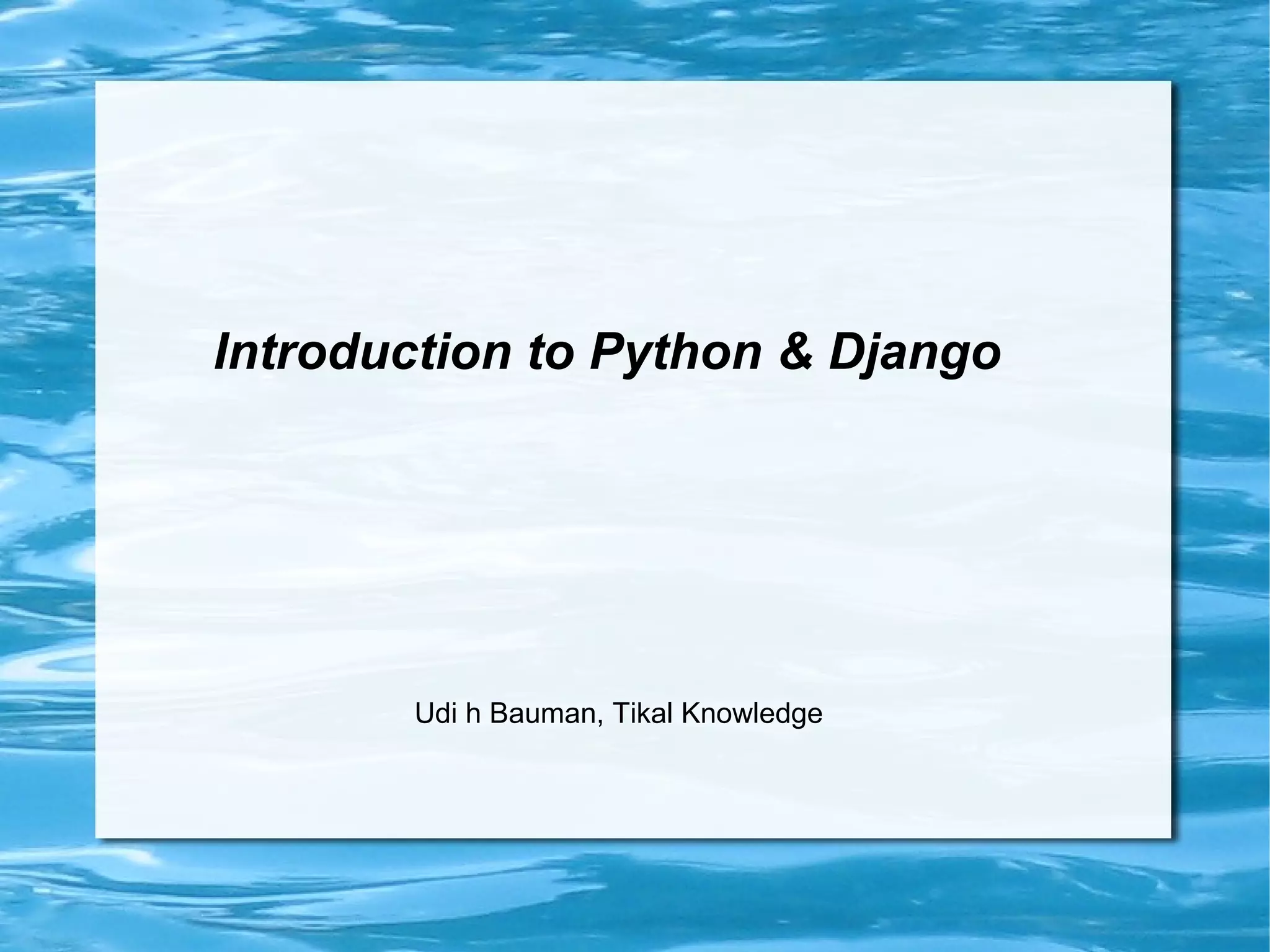 Introduction to Python & Django

Udi h Bauman, Tikal Knowledge